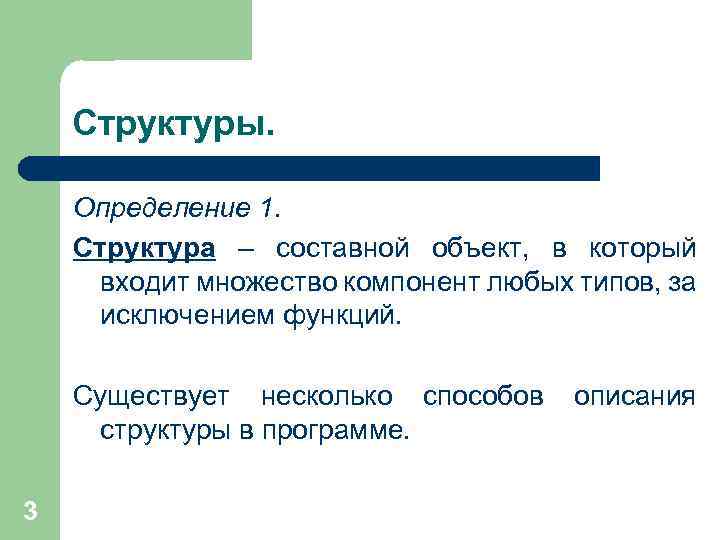 Структуры.

Определение 1.

Структура – составной объект, в который входит множество компонент любых типов, за исключением функций.

Существует несколько способов описания структуры в программе.

3